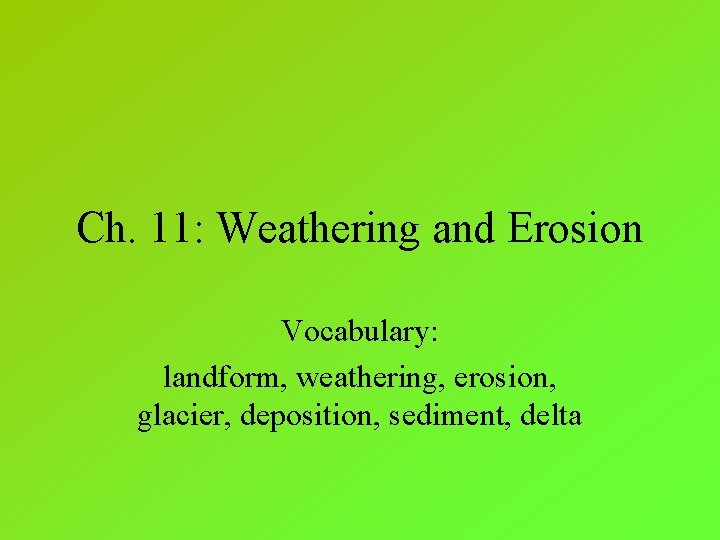 Ch. 11: Weathering and Erosion

Vocabulary:
landform, weathering, erosion, glacier, deposition, sediment, delta